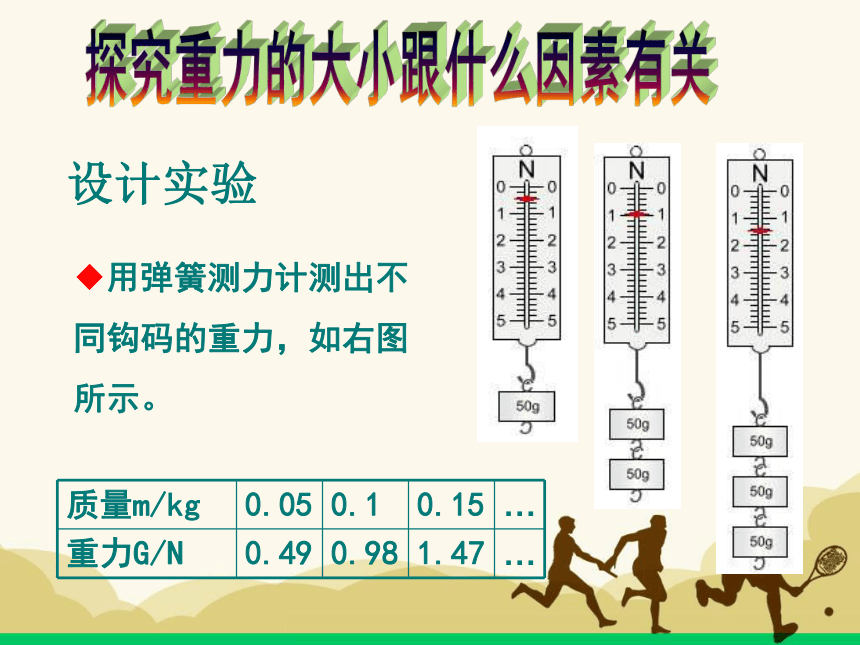 探究重力的大小跟什么因素有关

设计实验

◆用弹簧测力计测出不同钩码的重力，如右图所示。

| 质量m/kg | 0.05 | 0.1 | 0.15 | ... |
|---|---|---|---|---|
| 重力G/N | 0.49 | 0.98 | 1.47 | ... |

N
0 0
1 1
2 2
3 3
4 4
5 5
50g

N
0 0
1 1
2 2
3 3
4 4
5 5
50g
50g

N
0 0
1 1
2 2
3 3
4 4
5 5
50g
50g
50g